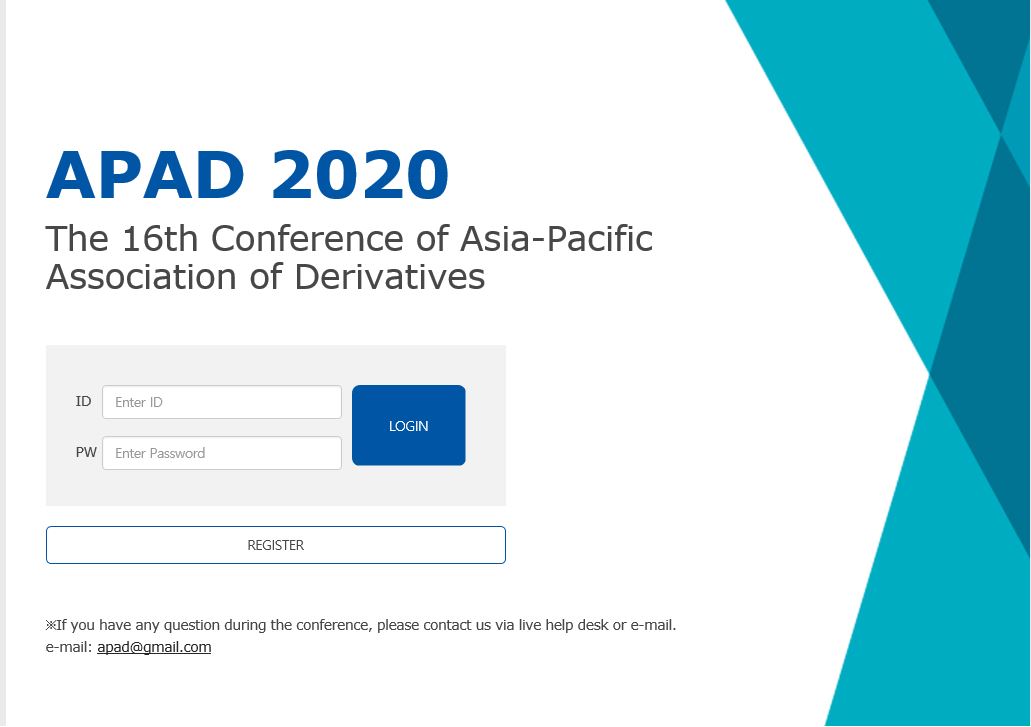 APAD 2020

The 16th Conference of Asia-Pacific Association of Derivatives

ID Enter ID

PW Enter Password

LOGIN

REGISTER

※If you have any question during the conference, please contact us via live help desk or e-mail.
e-mail: apad@gmail.com